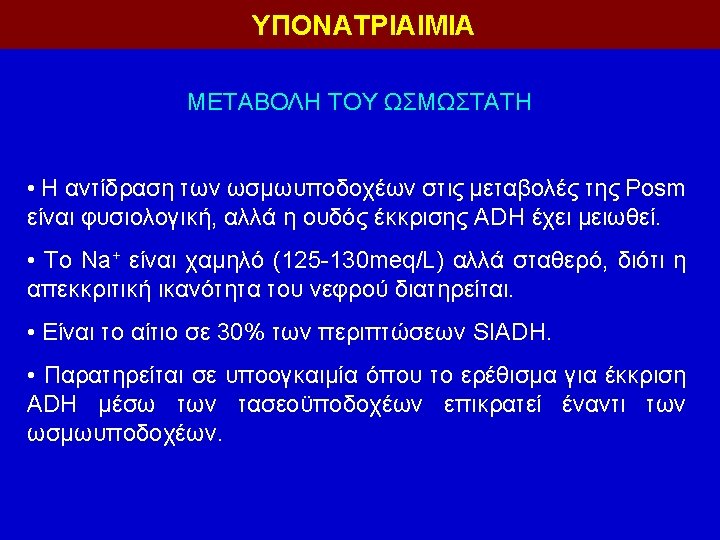 ΥΠΟΝΑΤΡΙΑΙΜΙΑ

ΜΕΤΑΒΟΛΗ ΤΟΥ ΩΣΜΩΣΤΑΤΗ

• Η αντίδραση των ωσμωυποδοχέων στις μεταβολές της Posm είναι φυσιολογική, αλλά η ουδός έκκρισης ADH έχει μειωθεί.

• Το $Na^+$ είναι χαμηλό (125-130meq/L) αλλά σταθερό, διότι η απεκκριτική ικανότητα του νεφρού διατηρείται.

• Είναι το αίτιο σε 30% των περιπτώσεων SIADH.

• Παρατηρείται σε υποογκαιμία όπου το ερέθισμα για έκκριση ADH μέσω των τασεοϋποδοχέων επικρατεί έναντι των ωσμωυποδοχέων.